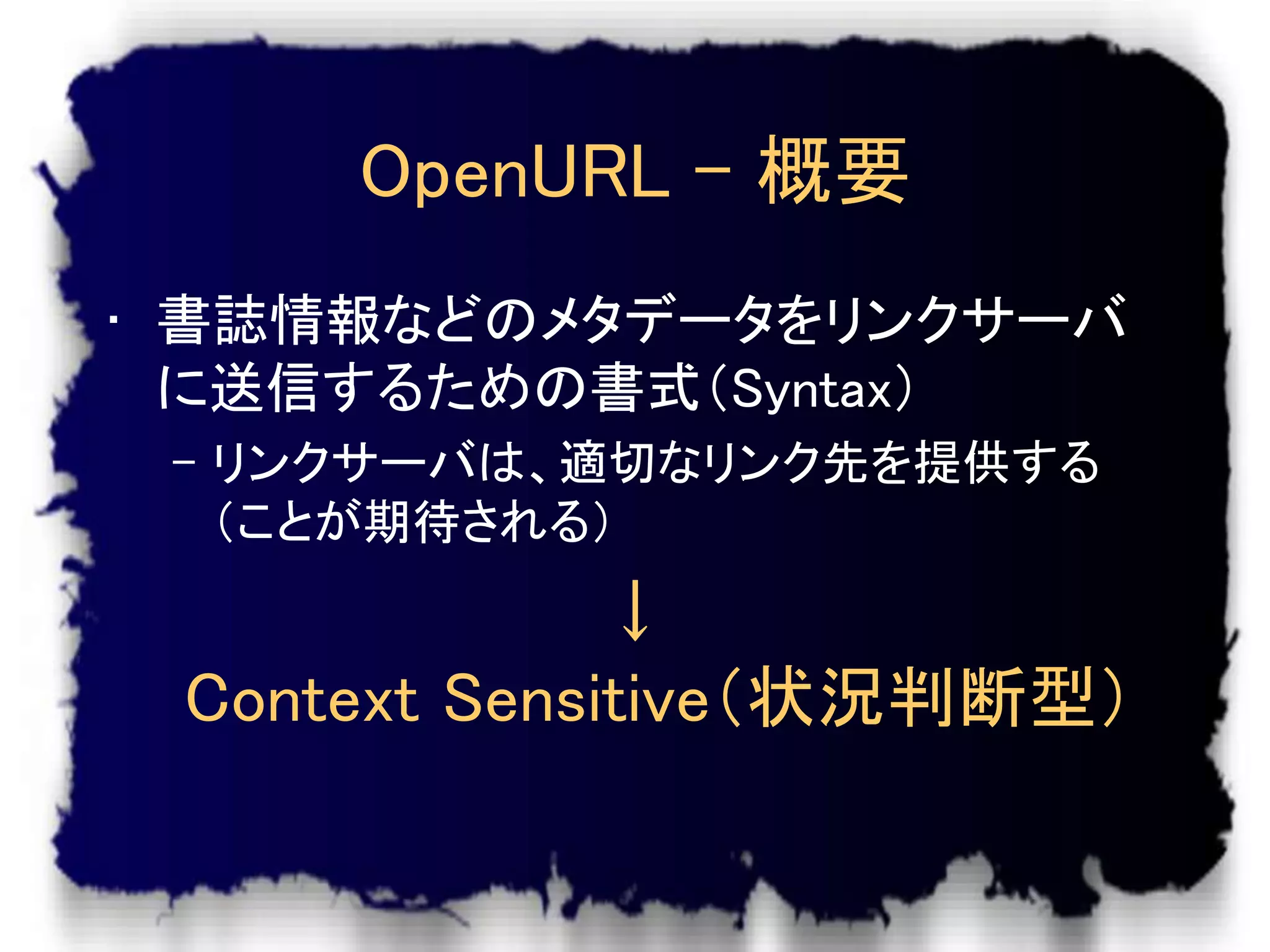 OpenURL – 概要

・ 書誌情報などのメタデータをリンクサーバに送信するための書式（Syntax）

– リンクサーバは、適切なリンク先を提供する（ことが期待される）

↓

Context Sensitive（状況判断型）